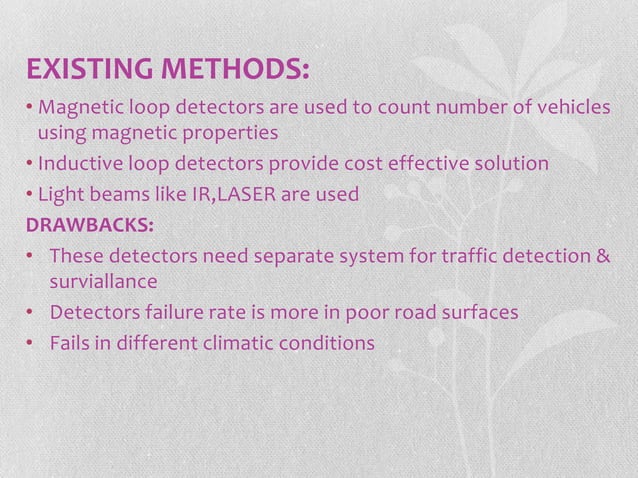 EXISTING METHODS:

• Magnetic loop detectors are used to count number of vehicles using magnetic properties
• Inductive loop detectors provide cost effective solution
• Light beams like IR,LASER are used

DRAWBACKS:

• These detectors need separate system for traffic detection & surviallance
• Detectors failure rate is more in poor road surfaces
• Fails in different climatic conditions